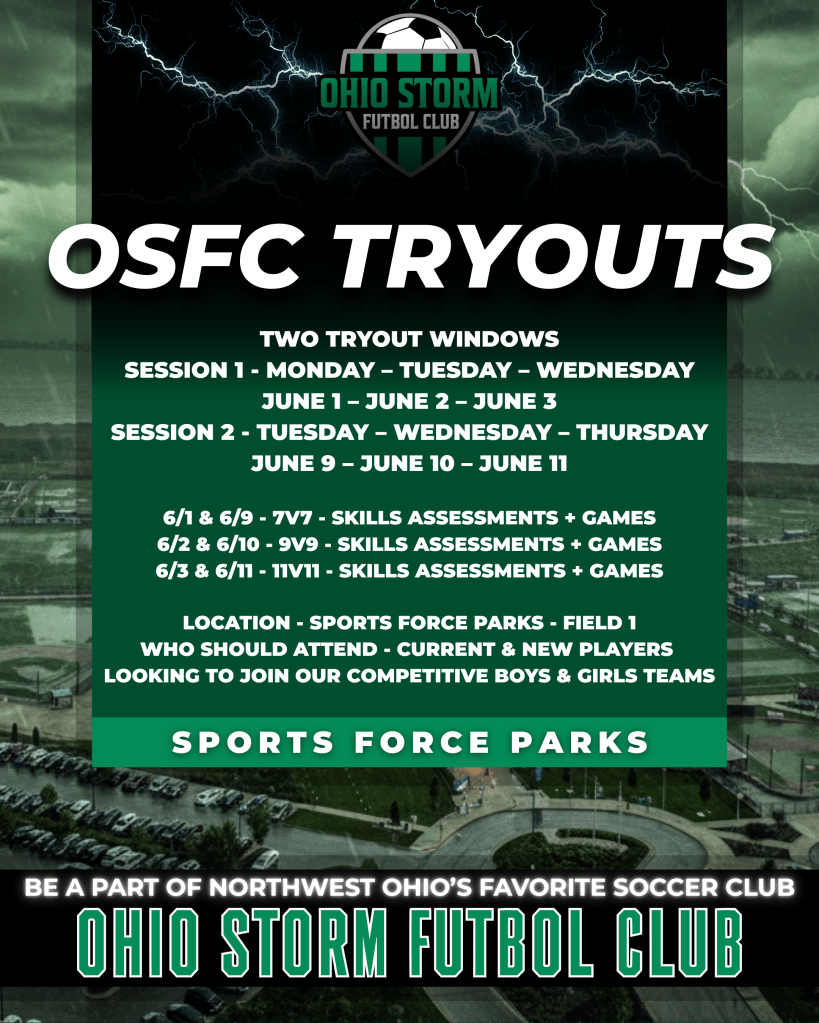 OHIO STORM
FUTBOL CLUB

OSFC TRYOUTS

TWO TRYOUT WINDOWS
SESSION 1 - MONDAY – TUESDAY – WEDNESDAY
JUNE 1 – JUNE 2 – JUNE 3
SESSION 2 - TUESDAY – WEDNESDAY – THURSDAY
JUNE 9 – JUNE 10 – JUNE 11

6/1 & 6/9 - 7V7 - SKILLS ASSESSMENTS + GAMES
6/2 & 6/10 - 9V9 - SKILLS ASSESSMENTS + GAMES
6/3 & 6/11 - 11V11 - SKILLS ASSESSMENTS + GAMES

LOCATION - SPORTS FORCE PARKS - FIELD 1
WHO SHOULD ATTEND - CURRENT & NEW PLAYERS
LOOKING TO JOIN OUR COMPETITIVE BOYS & GIRLS TEAMS

SPORTS FORCE PARKS

BE A PART OF NORTHWEST OHIO'S FAVORITE SOCCER CLUB
OHIO STORM FUTBOL CLUB